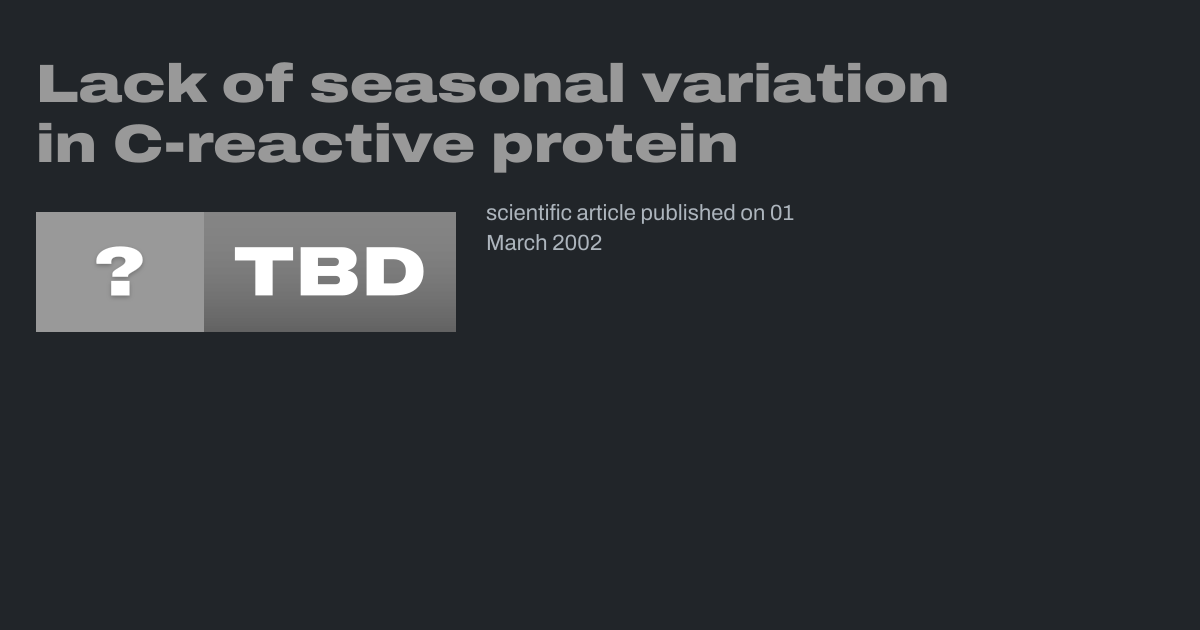 Lack of seasonal variation in C-reactive protein

?

TBD

scientific article published on 01 March 2002